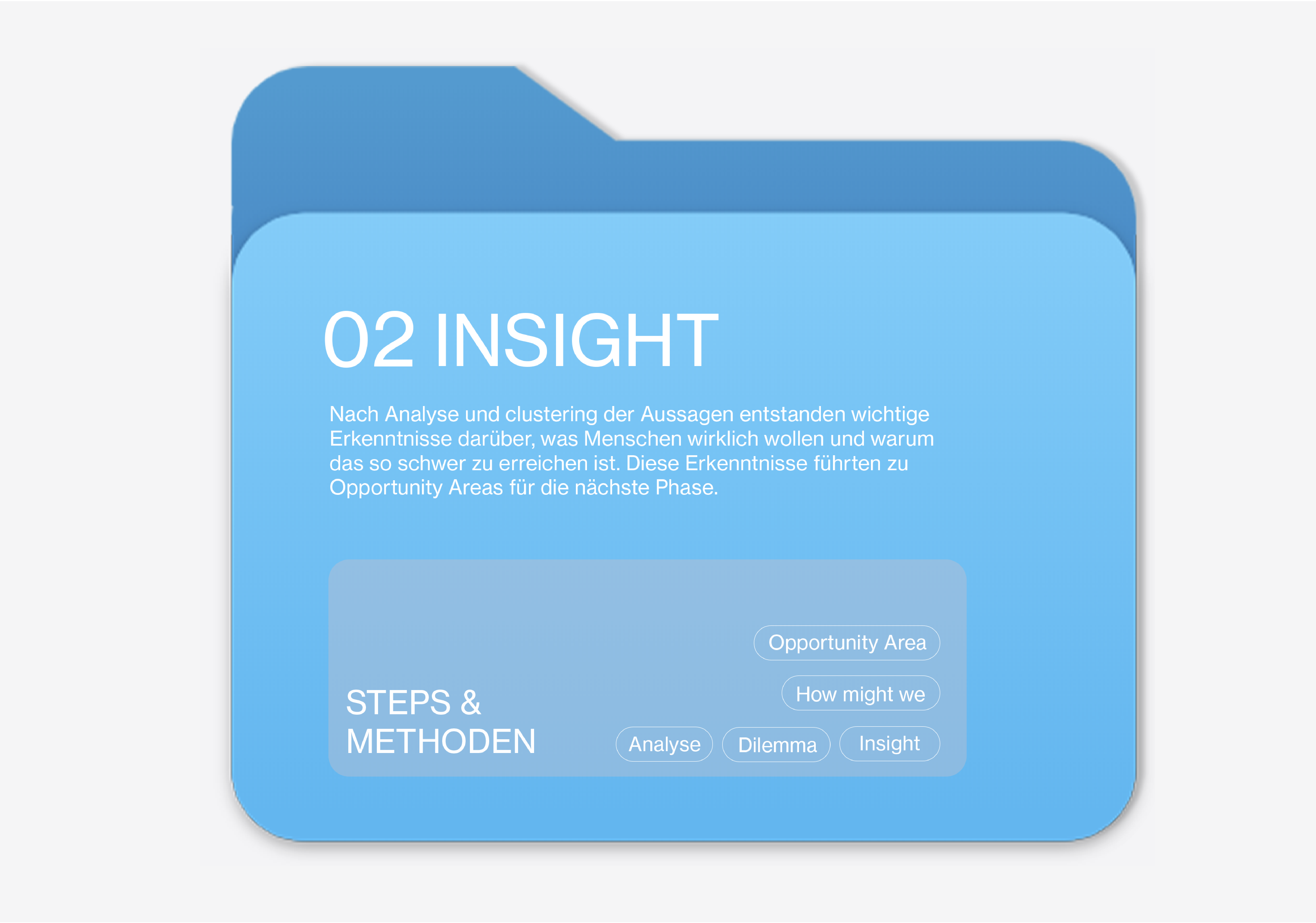 02 INSIGHT

Nach Analyse und clustering der Aussagen entstanden wichtige Erkenntnisse darüber, was Menschen wirklich wollen und warum das so schwer zu erreichen ist. Diese Erkenntnisse führten zu Opportunity Areas für die nächste Phase.

STEPS & METHODEN

Opportunity Area

How might we

Analyse

Dilemma

Insight